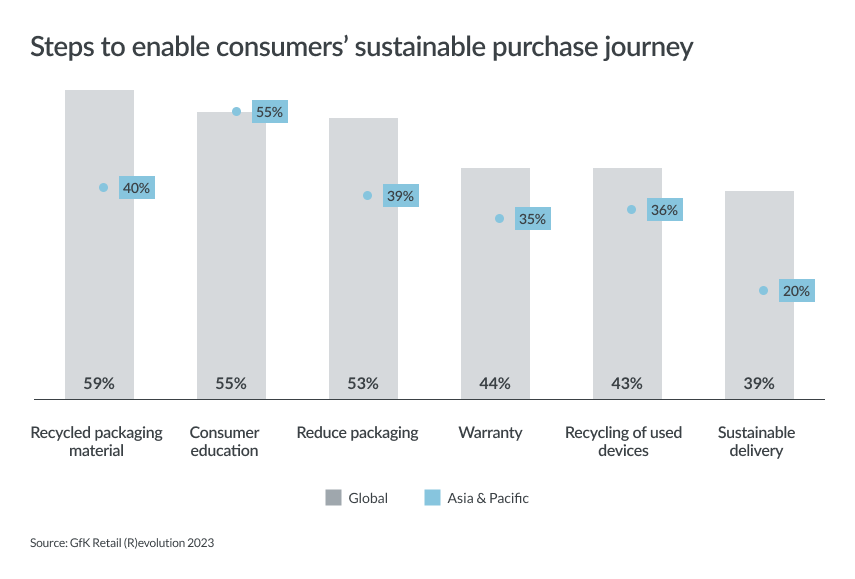 Steps to enable consumers' sustainable purchase journey

40%
55%
39%
35%
36%
20%

59%
55%
53%
44%
43%
39%

Recycled packaging material
Consumer education
Reduce packaging
Warranty
Recycling of used devices
Sustainable delivery

Global
Asia & Pacific

Source: GfK Retail (R)evolution 2023